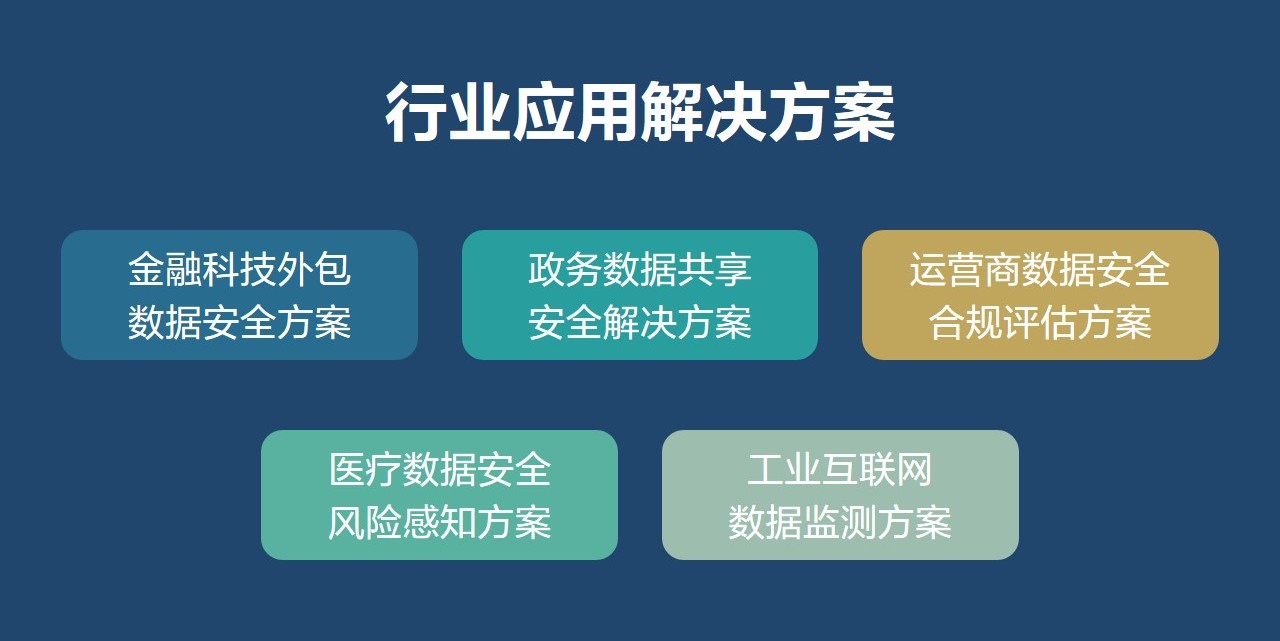 行业应用解决方案

金融科技外包
数据安全方案

政务数据共享
安全解决方案

运营商数据安全
合规评估方案

医疗数据安全
风险感知方案

工业互联网
数据监测方案